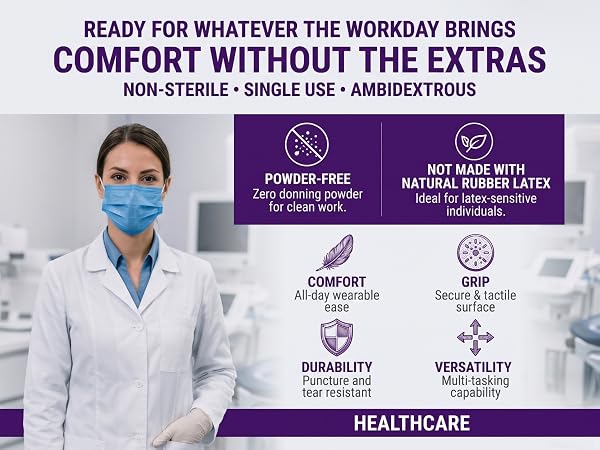 READY FOR WHATEVER THE WORKDAY BRINGS
COMFORT WITHOUT THE EXTRAS
NON-STERILE • SINGLE USE • AMBIDEXTROUS

POWDER-FREE
Zero donning powder for clean work.

NOT MADE WITH NATURAL RUBBER LATEX
Ideal for latex-sensitive individuals.

COMFORT
All-day wearable ease

GRIP
Secure & tactile surface

DURABILITY
Puncture and tear resistant

VERSATILITY
Multi-tasking capability

HEALTHCARE